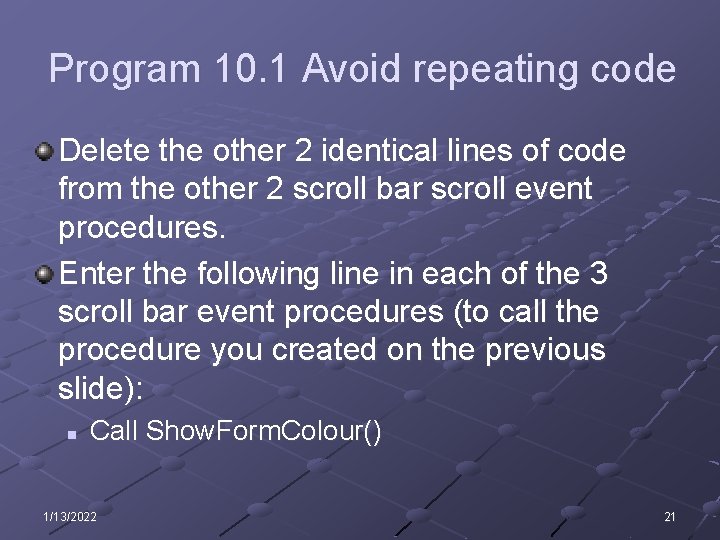 Program 10.1 Avoid repeating code

Delete the other 2 identical lines of code from the other 2 scroll bar scroll event procedures.

Enter the following line in each of the 3 scroll bar event procedures (to call the procedure you created on the previous slide):

Call ShowFormColour()

1/13/2022

21